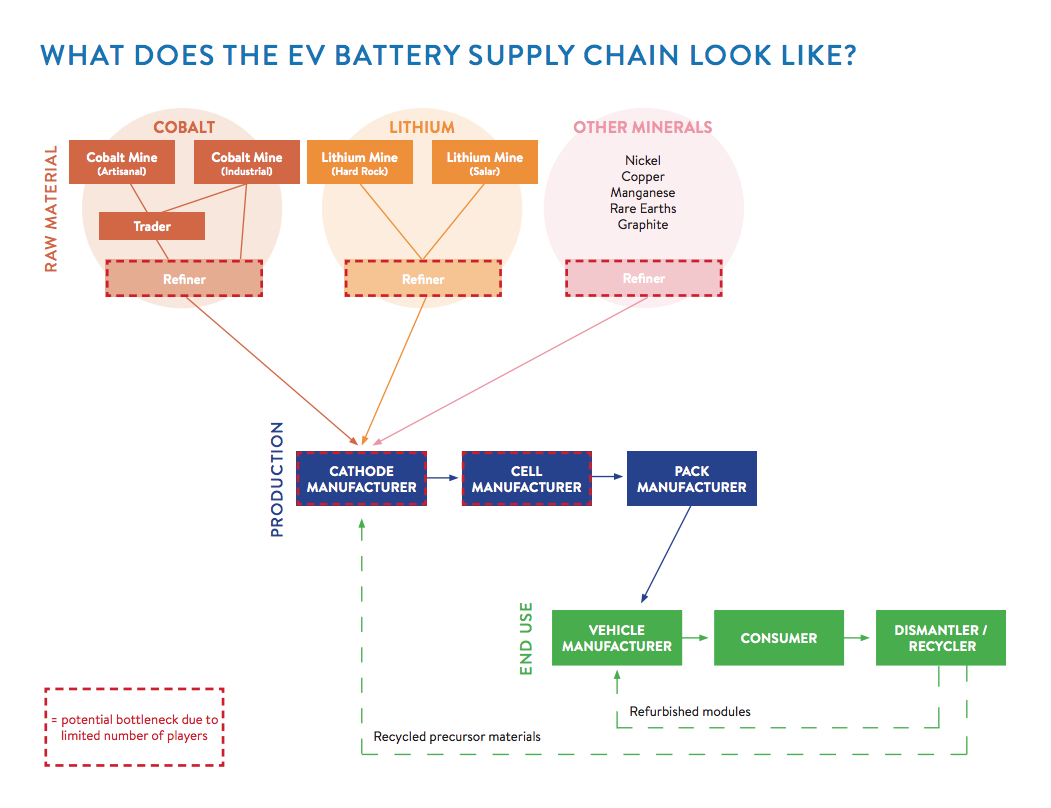 WHAT DOES THE EV BATTERY SUPPLY CHAIN LOOK LIKE?

RAW MATERIAL

COBALT

Cobalt Mine (Artisanal)

Cobalt Mine (Industrial)

Trader

Refiner

LITHIUM

Lithium Mine (Hard Rock)

Lithium Mine (Salar)

Refiner

OTHER MINERALS

Nickel
Copper
Manganese
Rare Earths
Graphite

Refiner

PRODUCTION

CATHODE MANUFACTURER

CELL MANUFACTURER

PACK MANUFACTURER

END USE

VEHICLE MANUFACTURER

CONSUMER

DISMANTLER / RECYCLER

Refurbished modules

Recycled precursor materials

= potential bottleneck due to limited number of players